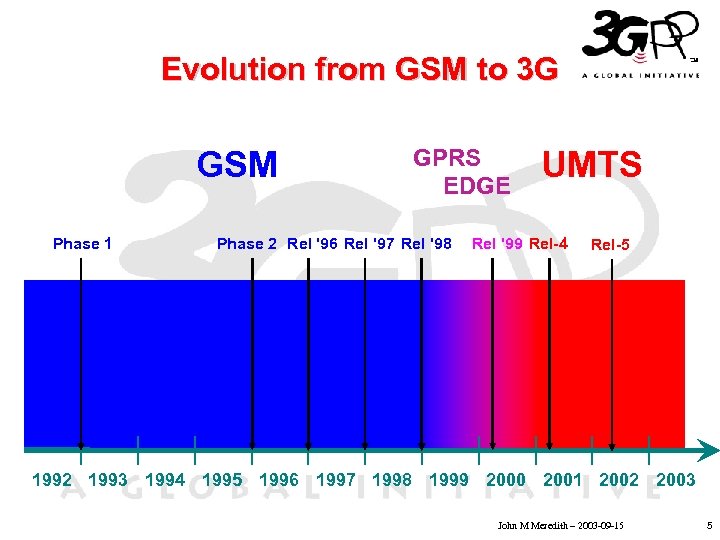 Evolution from GSM to 3G

3GPP™
A GLOBAL INITIATIVE

GSM

GPRS
EDGE

UMTS

Phase 1 Phase 2 Rel '96 Rel '97 Rel '98 Rel '99 Rel-4 Rel-5

1992 1993 1994 1995 1996 1997 1998 1999 2000 2001 2002 2003

A GLOBAL INITIATIVE

John M Meredith – 2003-09-15

5